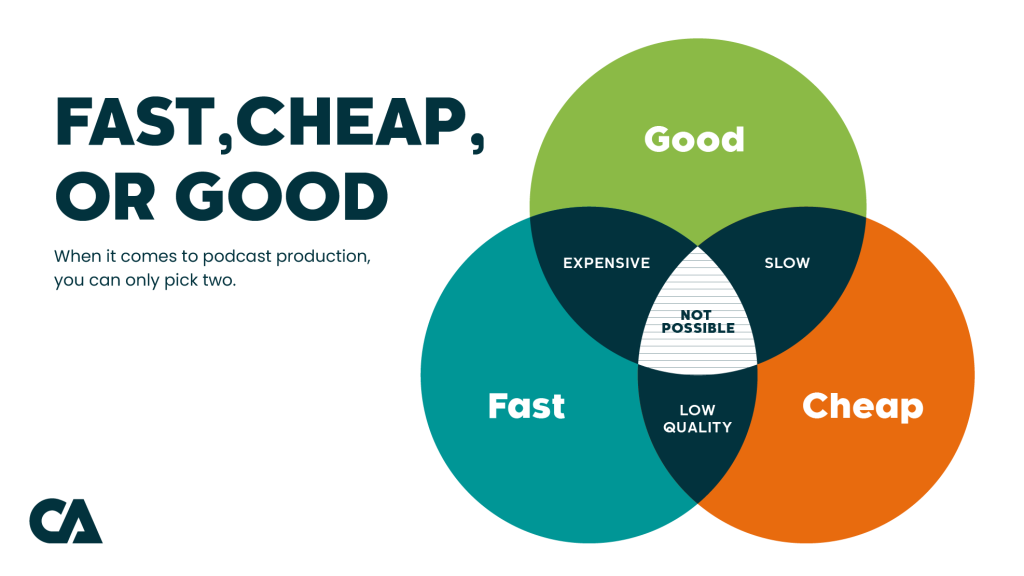 FAST,CHEAP, OR GOOD

When it comes to podcast production, you can only pick two.

Good

EXPENSIVE

SLOW

NOT POSSIBLE

Fast

LOW QUALITY

Cheap

CA